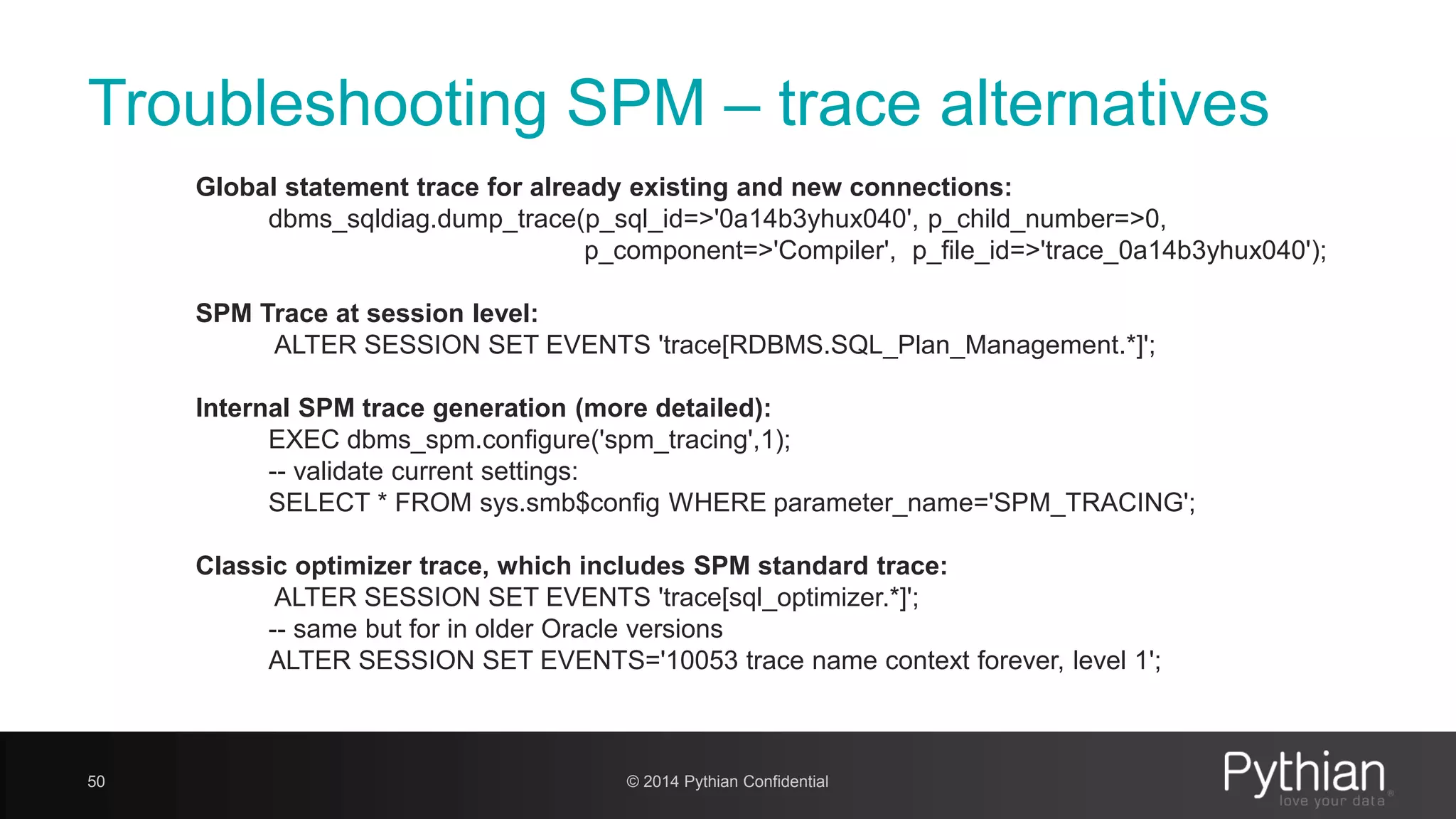 Troubleshooting SPM – trace alternatives

Global statement trace for already existing and new connections:
dbms_sqldiag.dump_trace(p_sql_id=>'0a14b3yhux040', p_child_number=>0,
p_component=>'Compiler', p_file_id=>'trace_0a14b3yhux040');

SPM Trace at session level:
ALTER SESSION SET EVENTS 'trace[RDBMS.SQL_Plan_Management.*]';

Internal SPM trace generation (more detailed):
EXEC dbms_spm.configure('spm_tracing',1);
-- validate current settings:
SELECT * FROM sys.smb$config WHERE parameter_name='SPM_TRACING';

Classic optimizer trace, which includes SPM standard trace:
ALTER SESSION SET EVENTS 'trace[sql_optimizer.*]';
-- same but for in older Oracle versions
ALTER SESSION SET EVENTS='10053 trace name context forever, level 1';

50

© 2014 Pythian Confidential

Pythian
love your data